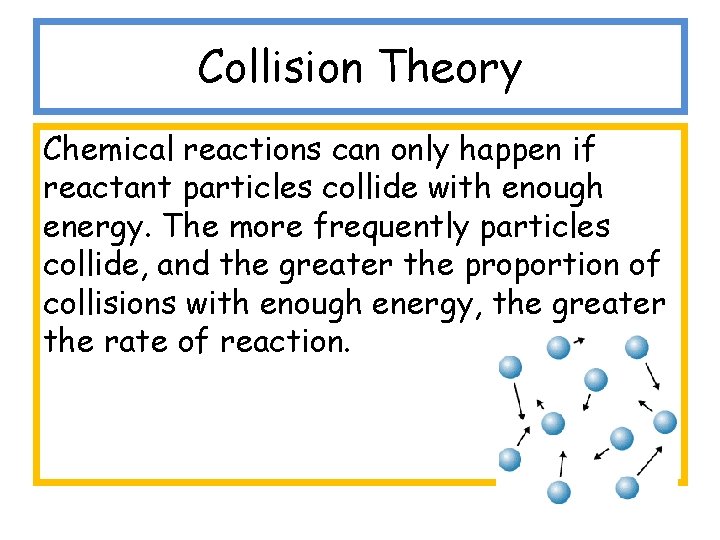 Collision Theory

Chemical reactions can only happen if reactant particles collide with enough energy. The more frequently particles collide, and the greater the proportion of collisions with enough energy, the greater the rate of reaction.